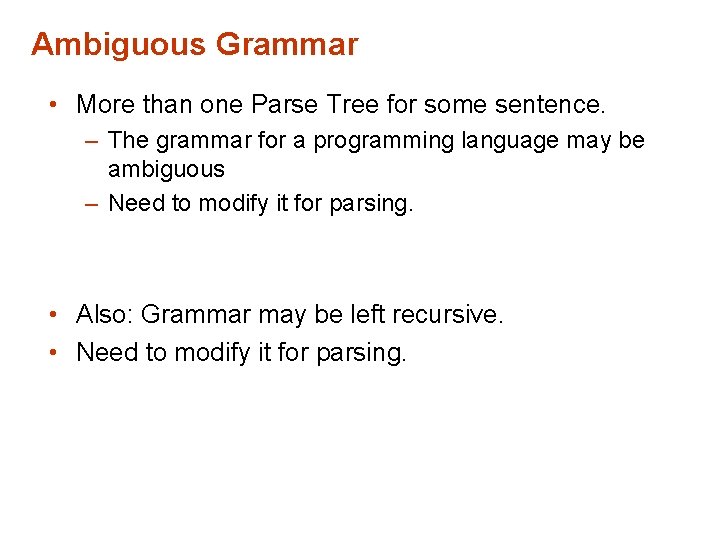 Ambiguous Grammar

• More than one Parse Tree for some sentence.
– The grammar for a programming language may be ambiguous
– Need to modify it for parsing.

• Also: Grammar may be left recursive.
• Need to modify it for parsing.